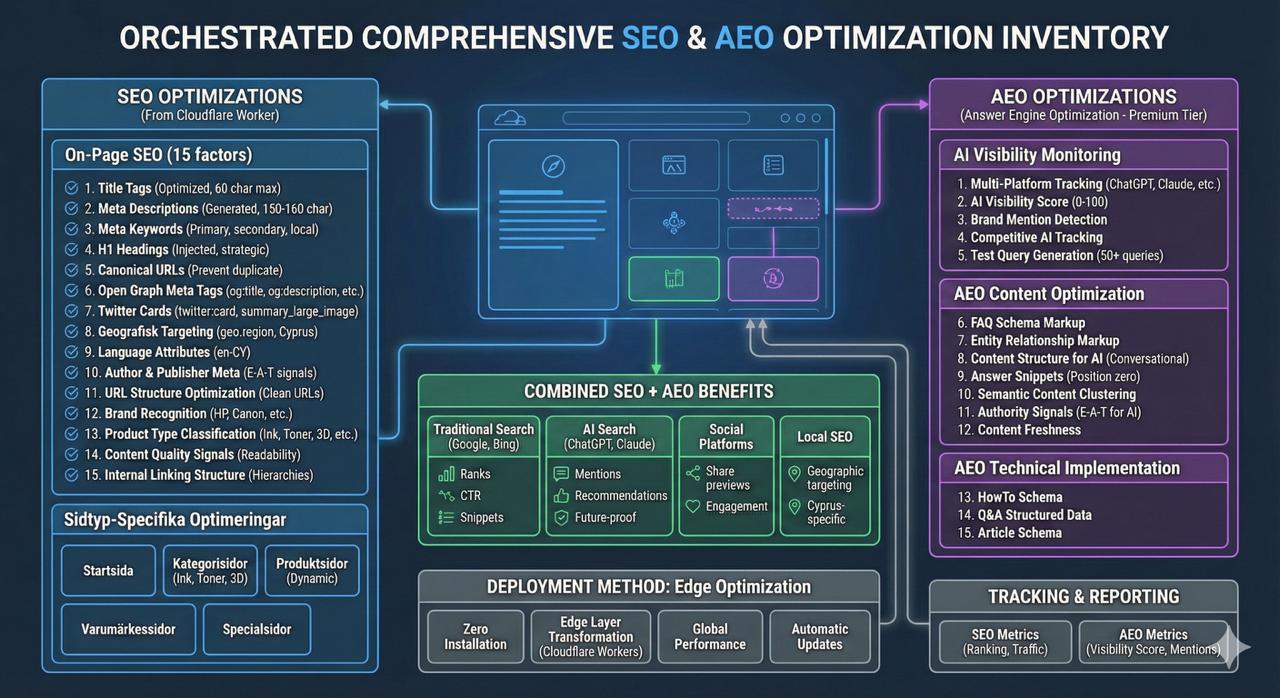 ORCHESTRATED COMPREHENSIVE SEO & AEO OPTIMIZATION INVENTORY

SEO OPTIMIZATIONS
(From Cloudflare Worker)

On-Page SEO (15 factors)
1. Title Tags (Optimized, 60 char max)
2. Meta Descriptions (Generated, 150-160 char)
3. Meta Keywords (Primary, secondary, local)
4. H1 Headings (Injected, strategic)
5. Canonical URLs (Prevent duplicate)
6. Open Graph Meta Tags (og:title, og:description, etc.)
7. Twitter Cards (twitter:card, summary_large_image)
8. Geografisk Targeting (geo.region, Cyprus)
9. Language Attributes (en-CY)
10. Author & Publisher Meta (E-A-T signals)
11. URL Structure Optimization (Clean URLs)
12. Brand Recognition (HP, Canon, etc.)
13. Product Type Classification (Ink, Toner, 3D, etc.)
14. Content Quality Signals (Readability)
15. Internal Linking Structure (Hierarchies)

Sidtyp-Specifika Optimeringar
Startsida
Kategorisidor (Ink, Toner, 3D)
Produktsidor (Dynamic)
Varumärkessidor
Specialsidor

COMBINED SEO + AEO BENEFITS
Traditional Search (Google, Bing)
Ranks
CTR
Snippets
AI Search (ChatGPT, Claude)
Mentions
Recommendations
Future-proof
Social Platforms
Share previews
Engagement
Local SEO
Geographic targeting
Cyprus-specific

DEPLOYMENT METHOD: Edge Optimization
Zero Installation
Edge Layer Transformation (Cloudflare Workers)
Global Performance
Automatic Updates

AEO OPTIMIZATIONS
(Answer Engine Optimization - Premium Tier)

AI Visibility Monitoring
1. Multi-Platform Tracking (ChatGPT, Claude, etc.)
2. AI Visibility Score (0-100)
3. Brand Mention Detection
4. Competitive AI Tracking
5. Test Query Generation (50+ queries)

AEO Content Optimization
6. FAQ Schema Markup
7. Entity Relationship Markup
8. Content Structure for AI (Conversational)
9. Answer Snippets (Position zero)
10. Semantic Content Clustering
11. Authority Signals (E-A-T for AI)
12. Content Freshness

AEO Technical Implementation
13. HowTo Schema
14. Q&A Structured Data
15. Article Schema

TRACKING & REPORTING
SEO Metrics (Ranking, Traffic)
AEO Metrics (Visibility Score, Mentions)